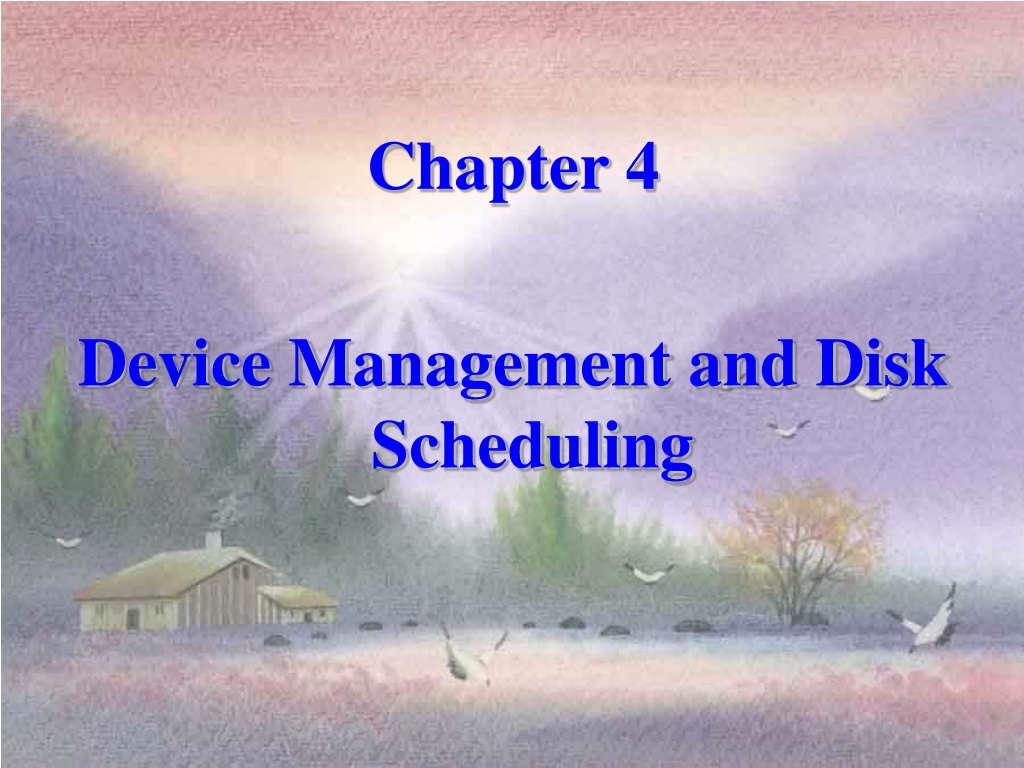 Chapter 4

Device Management and Disk Scheduling